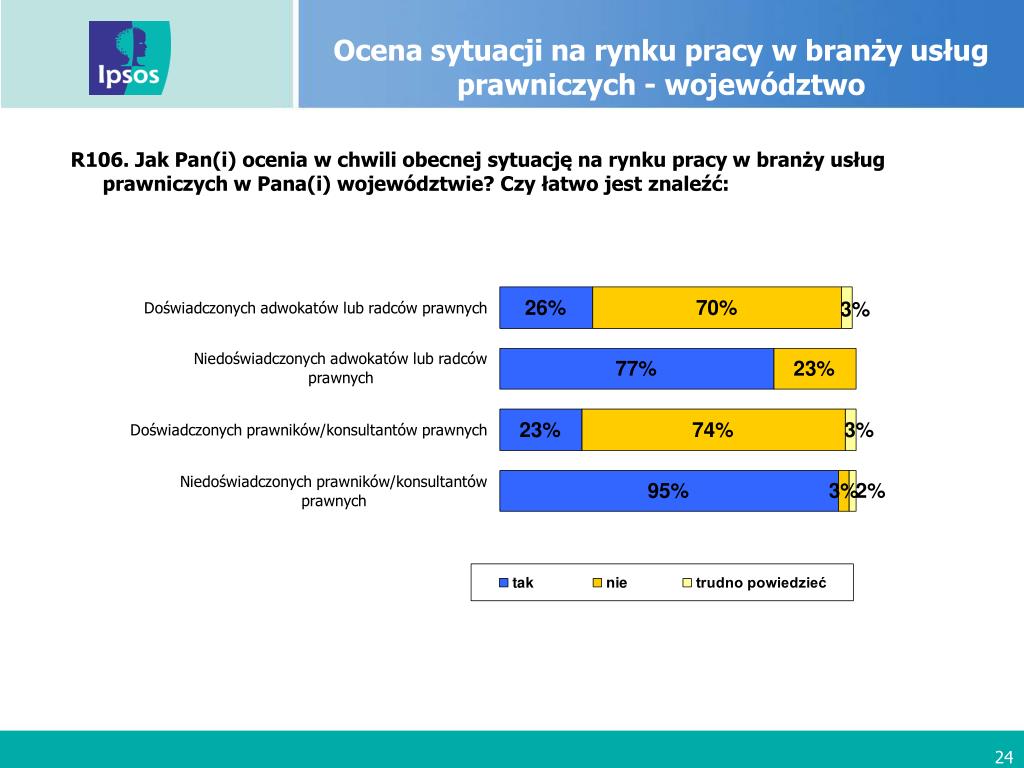 Ipsos

Ocena sytuacji na rynku pracy w branży usług prawniczych - województwo

R106. Jak Pan(i) ocenia w chwili obecnej sytuację na rynku pracy w branży usług prawniczych w Pana(i) województwie? Czy łatwo jest znaleźć:

Doświadczonych adwokatów lub radców prawnych 26% 70% 3%

Niedoświadczonych adwokatów lub radców prawnych 77% 23%

Doświadczonych prawników/konsultantów prawnych 23% 74% 3%

Niedoświadczonych prawników/konsultantów prawnych 95% 3% 2%

tak nie trudno powiedzieć

24